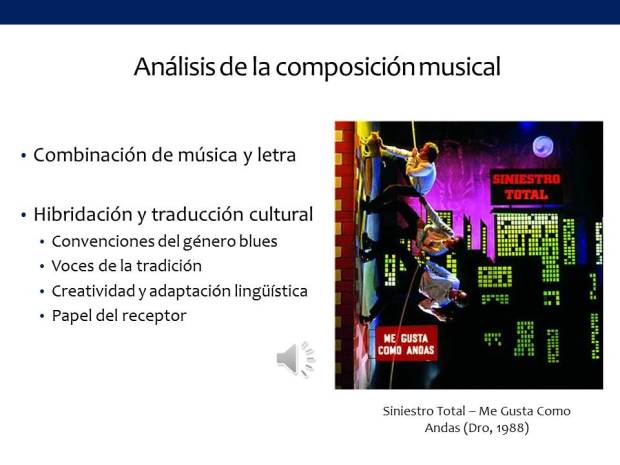 Análisis de la composición musical

• Combinación de música y letra

• Hibridación y traducción cultural
  • Convenciones del género blues
  • Voces de la tradición
  • Creatividad y adaptación lingüística
  • Papel del receptor

SINIESTRO TOTAL

ME GUSTA COMO ANDAS

Siniestro Total – Me Gusta Como Andas (Dro, 1988)